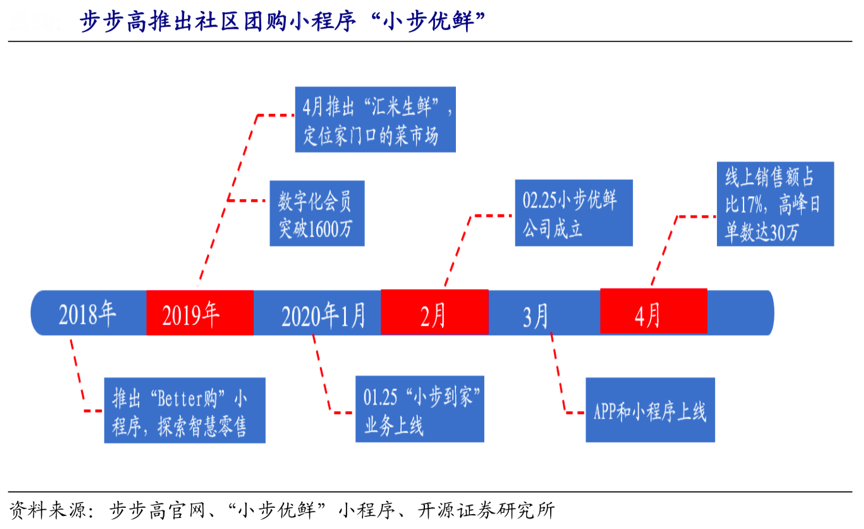 步步高推出社区团购小程序“小步优鲜”

4月推出“汇米生鲜”，定位家门口的菜市场

数字化会员突破1600万

02.25小步优鲜公司成立

线上销售额占比17%，高峰日单数达30万

2018年

2019年

2020年1月

2月

3月

4月

推出“Better购”小程序，探索智慧零售

01.25“小步到家”业务上线

APP和小程序上线

资料来源：步步高官网、“小步优鲜”小程序、开源证券研究所